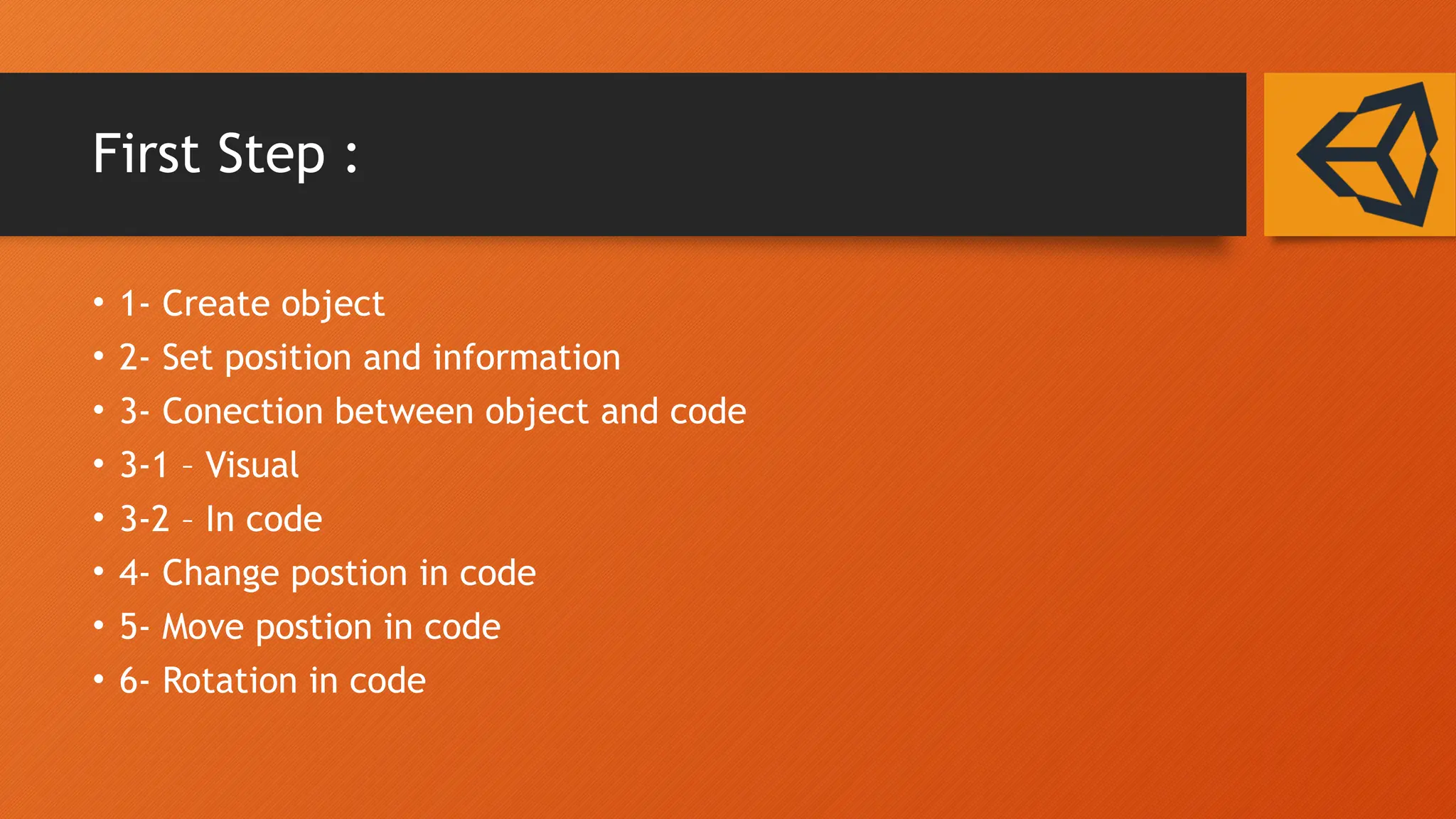 First Step :

• 1- Create object
• 2- Set position and information
• 3- Conection between object and code
• 3-1 – Visual
• 3-2 – In code
• 4- Change postion in code
• 5- Move postion in code
• 6- Rotation in code